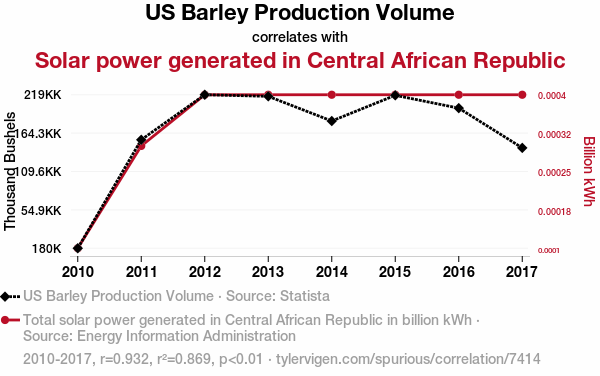 US Barley Production Volume

correlates with

Solar power generated in Central African Republic

Thousand Bushels

219KK
164.3KK
109.6KK
54.9KK
180K

0.0004
0.00032
0.00025
0.00018
0.0001

Billion kWh

2010 2011 2012 2013 2014 2015 2016 2017

US Barley Production Volume · Source: Statista

Total solar power generated in Central African Republic in billion kWh · Source: Energy Information Administration

2010-2017, r=0.932, r²=0.869, p<0.01 · tylervigen.com/spurious/correlation/7414